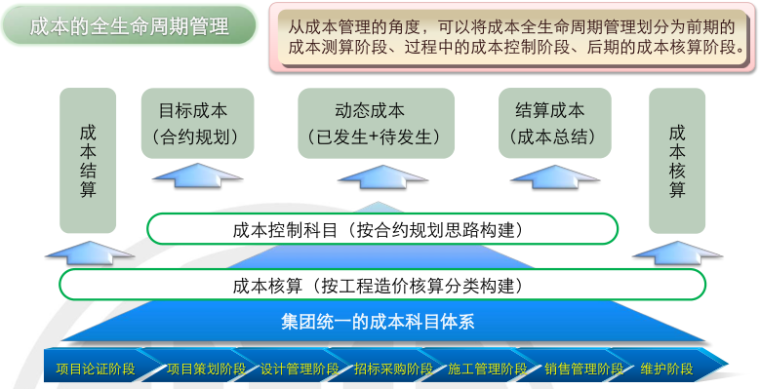 成本的全生命周期管理

从成本管理的角度，可以将成本全生命周期管理划分为前期的成本测算阶段、过程中的成本控制阶段、后期的成本核算阶段。

成本结算

目标成本
（合约规划）

动态成本
（已发生+待发生）

结算成本
（成本总结）

成本核算

成本控制科目（按合约规划思路构建）

成本核算（按工程造价核算分类构建）

集团统一的成本科目体系

项目论证阶段

项目策划阶段

设计管理阶段

招标采购阶段

施工管理阶段

销售管理阶段

维护阶段